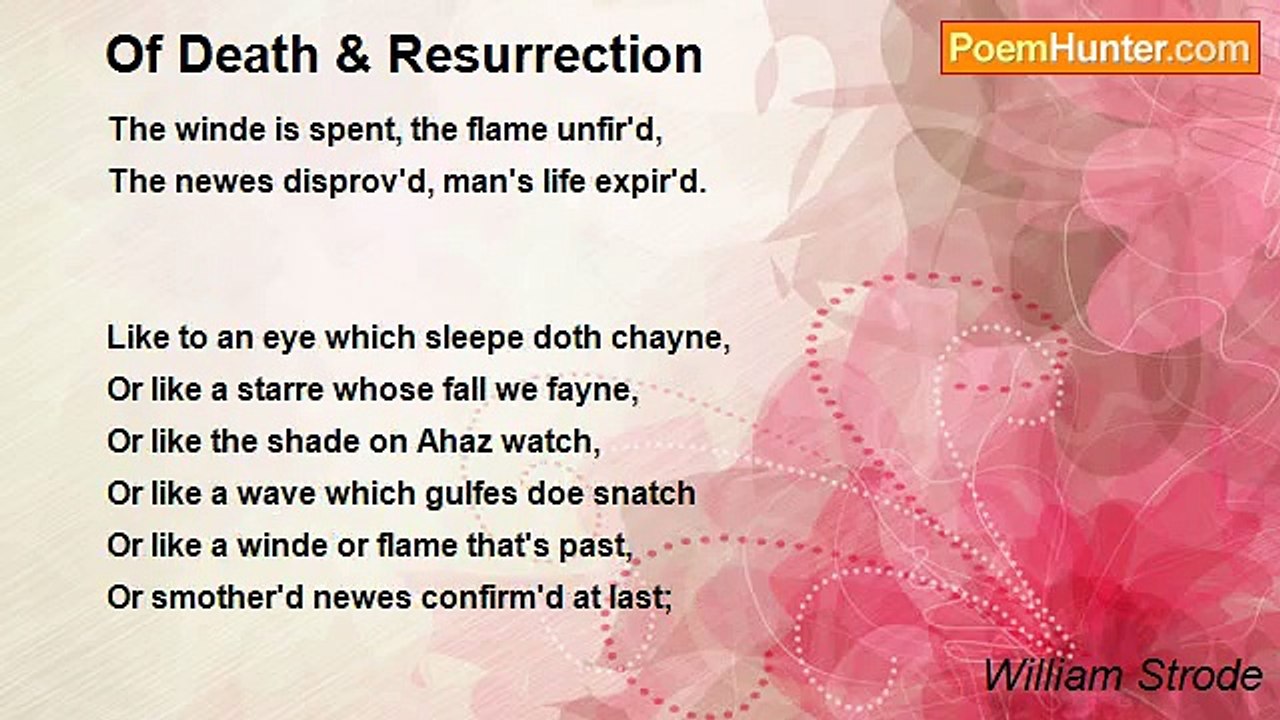 Of Death & Resurrection

PoemHunter.com

The winde is spent, the flame unfir'd,
The newes disprov'd, man's life expir'd.

Like to an eye which sleepe doth chayne,
Or like a starre whose fall we fayne,
Or like the shade on Ahaz watch,
Or like a wave which gulfes doe snatch
Or like a winde or flame that's past,
Or smother'd newes confirm'd at last;

William Strode